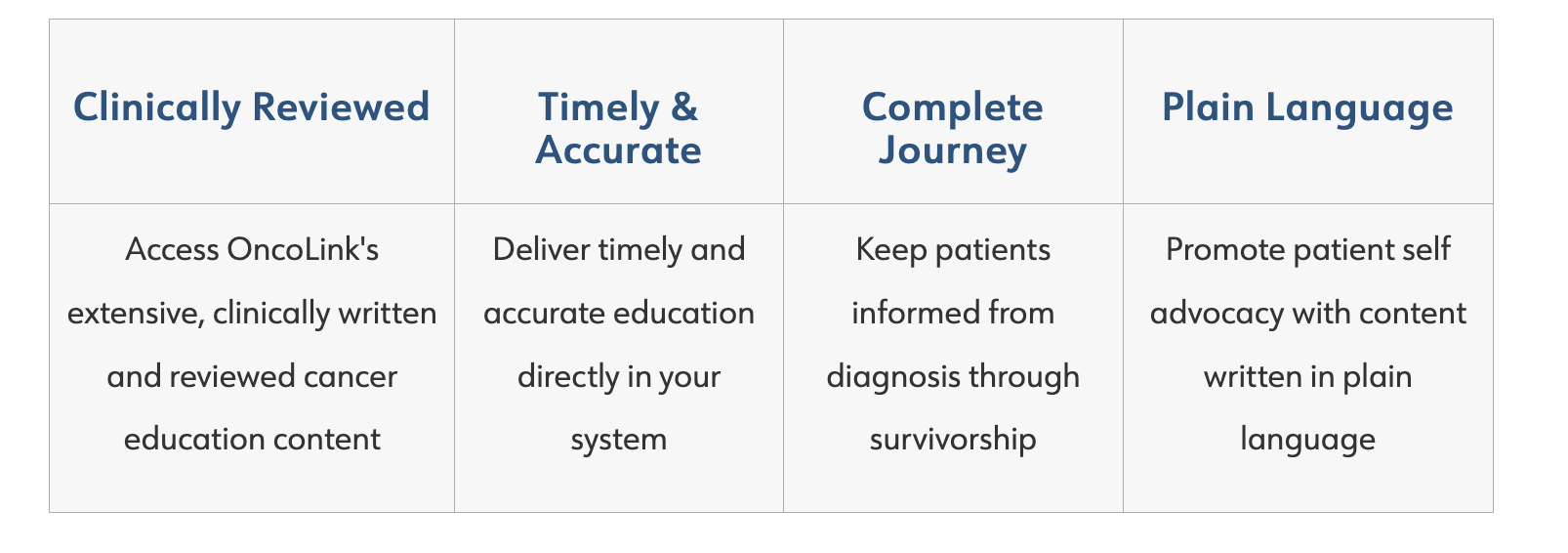 | Clinically Reviewed | Timely & Accurate | Complete Journey | Plain Language |
|---|---|---|---|
| Access OncoLink's extensive, clinically written and reviewed cancer education content | Deliver timely and accurate education directly in your system | Keep patients informed from diagnosis through survivorship | Promote patient self advocacy with content written in plain language |